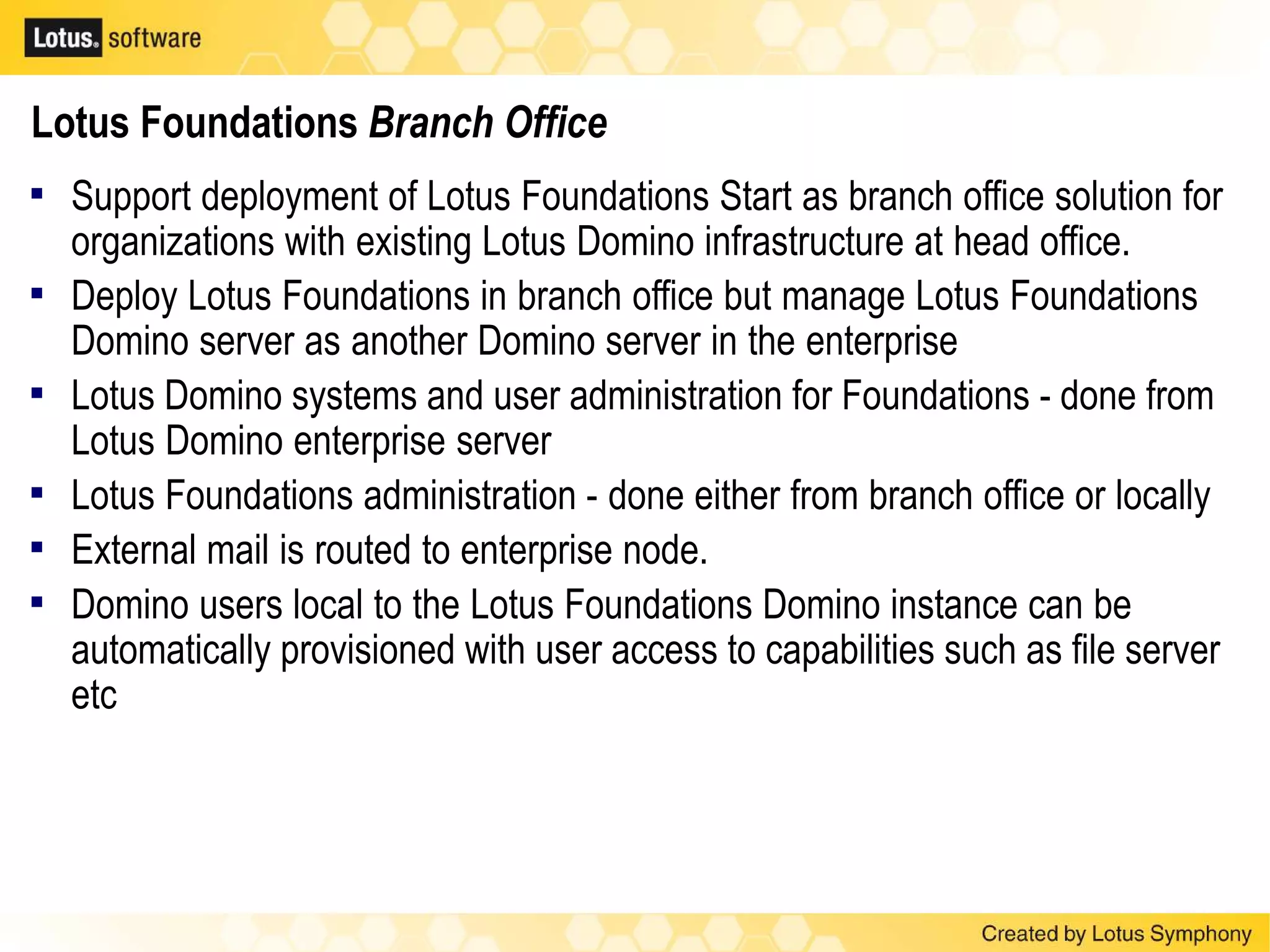 Lotus. software

Lotus Foundations Branch Office

- Support deployment of Lotus Foundations Start as branch office solution for organizations with existing Lotus Domino infrastructure at head office.
- Deploy Lotus Foundations in branch office but manage Lotus Foundations Domino server as another Domino server in the enterprise
- Lotus Domino systems and user administration for Foundations - done from Lotus Domino enterprise server
- Lotus Foundations administration - done either from branch office or locally
- External mail is routed to enterprise node.
- Domino users local to the Lotus Foundations Domino instance can be automatically provisioned with user access to capabilities such as file server etc

Created by Lotus Symphony